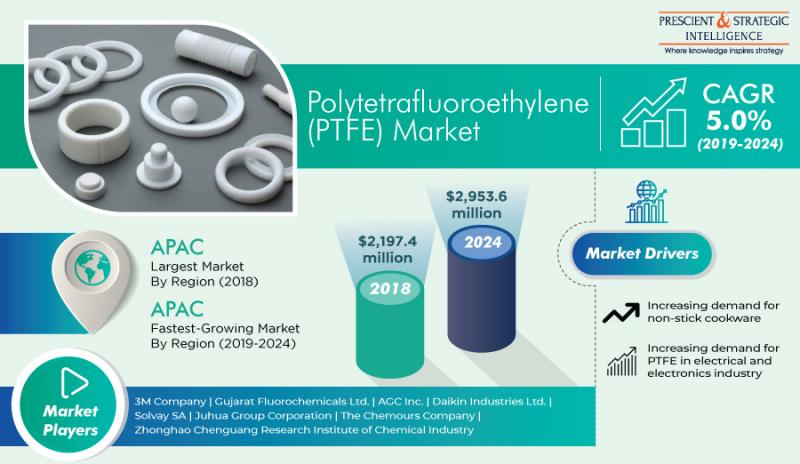 PRESCIENT & STRATEGIC INTELLIGENCE
Where knowledge inspires strategy

Polytetrafluoroethylene (PTFE) Market

CAGR 5.0% (2019-2024)

APAC
Largest Market By Region (2018)

APAC
Fastest-Growing Market By Region (2019-2024)

$2,197.4 million
2018

$2,953.6 million
2024

Market Drivers

Increasing demand for non-stick cookware

Increasing demand for PTFE in electrical and electronics industry

Market Players

3M Company | Gujarat Fluorochemicals Ltd. | AGC Inc. | Daikin Industries Ltd. | Solvay SA | Juhua Group Corporation | The Chemours Company | Zhonghao Chenguang Research Institute of Chemical Industry